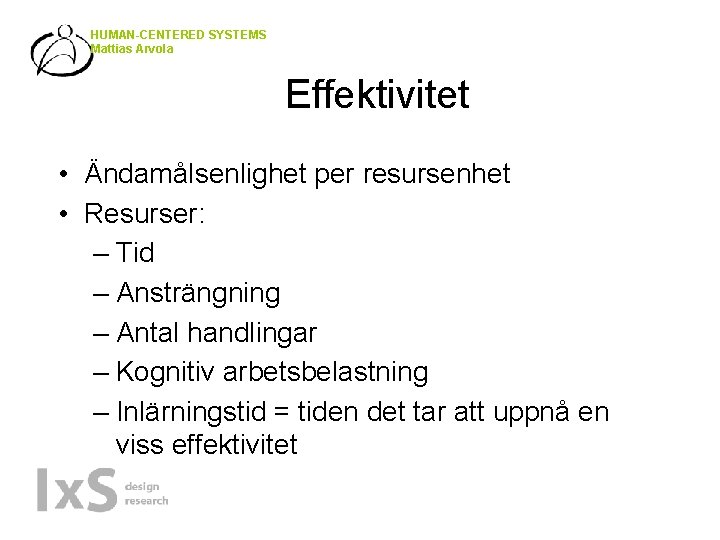 HUMAN-CENTERED SYSTEMS
Mattias Arvola

Effektivitet

• Ändamålsenlighet per resursenhet
• Resurser:
– Tid
– Ansträngning
– Antal handlingar
– Kognitiv arbetsbelastning
– Inlärningstid = tiden det tar att uppnå en viss effektivitet

IxS design research